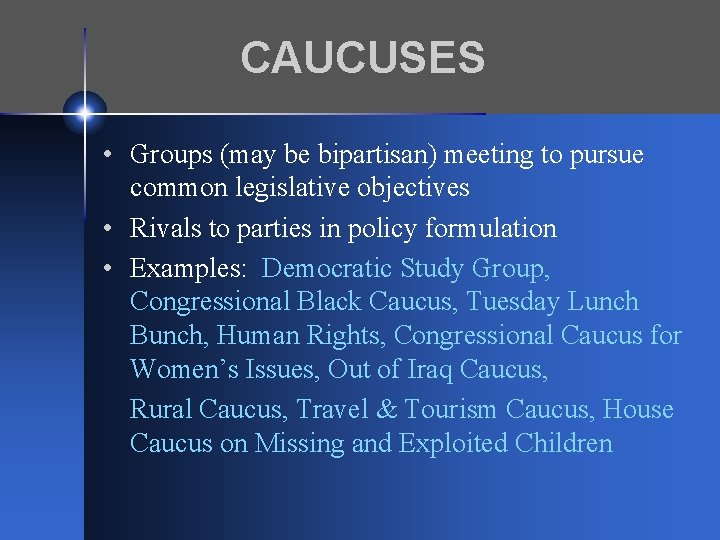 CAUCUSES

• Groups (may be bipartisan) meeting to pursue common legislative objectives
• Rivals to parties in policy formulation
• Examples: Democratic Study Group, Congressional Black Caucus, Tuesday Lunch Bunch, Human Rights, Congressional Caucus for Women's Issues, Out of Iraq Caucus,

Rural Caucus, Travel & Tourism Caucus, House Caucus on Missing and Exploited Children